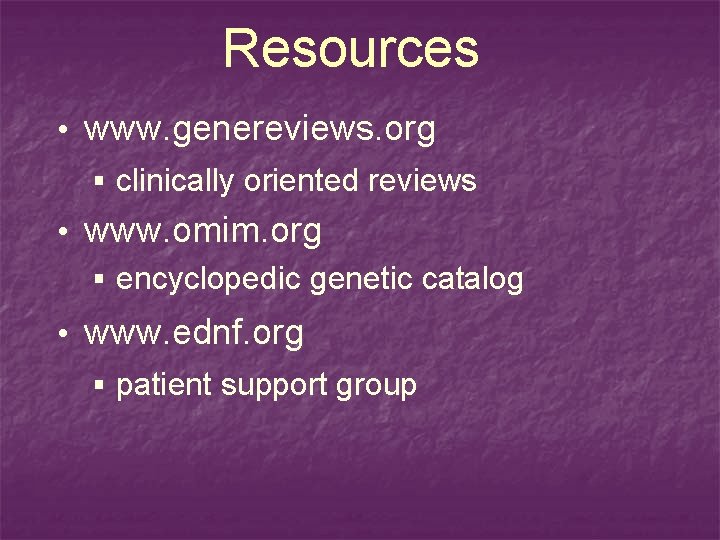 Resources

• www.genereviews.org
  ▪ clinically oriented reviews
• www.omim.org
  ▪ encyclopedic genetic catalog
• www.ednf.org
  ▪ patient support group